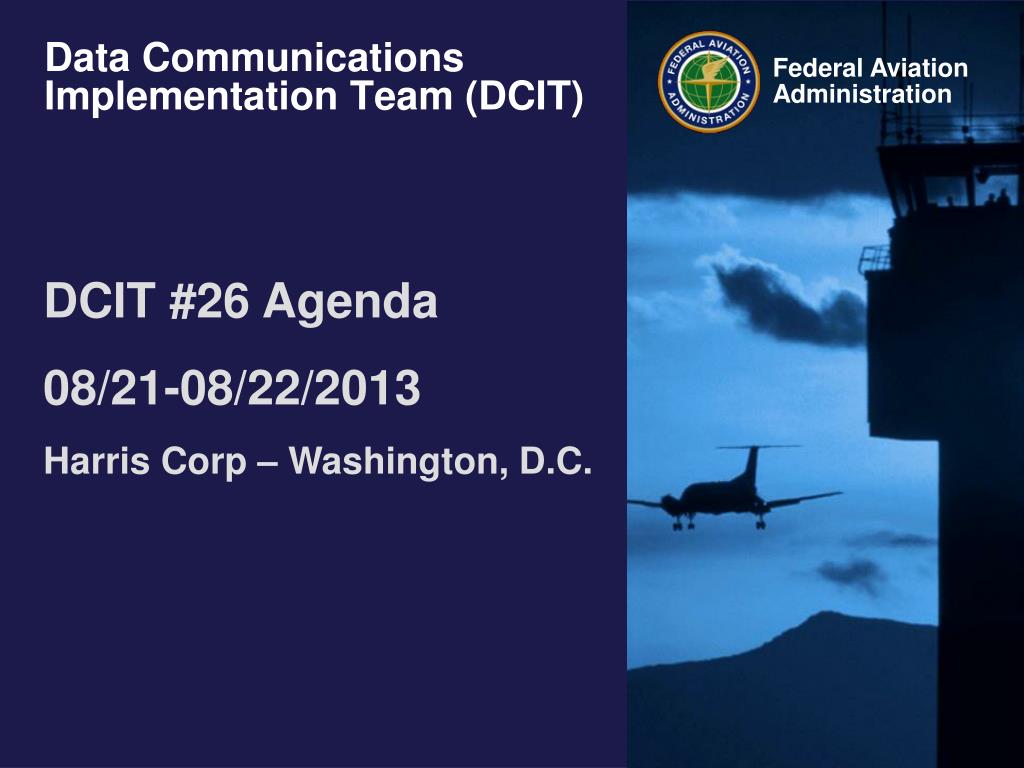 Data Communications Implementation Team (DCIT)

FEDERAL AVIATION ADMINISTRATION

Federal Aviation Administration

DCIT #26 Agenda

08/21-08/22/2013

Harris Corp – Washington, D.C.